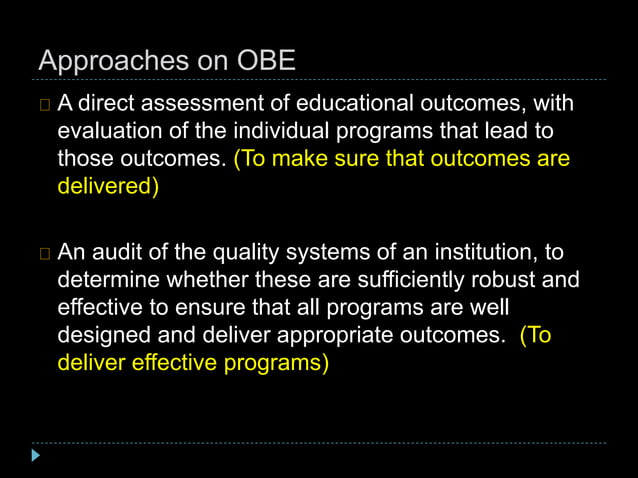 Approaches on OBE

A direct assessment of educational outcomes, with evaluation of the individual programs that lead to those outcomes. (To make sure that outcomes are delivered)

An audit of the quality systems of an institution, to determine whether these are sufficiently robust and effective to ensure that all programs are well designed and deliver appropriate outcomes. (To deliver effective programs)